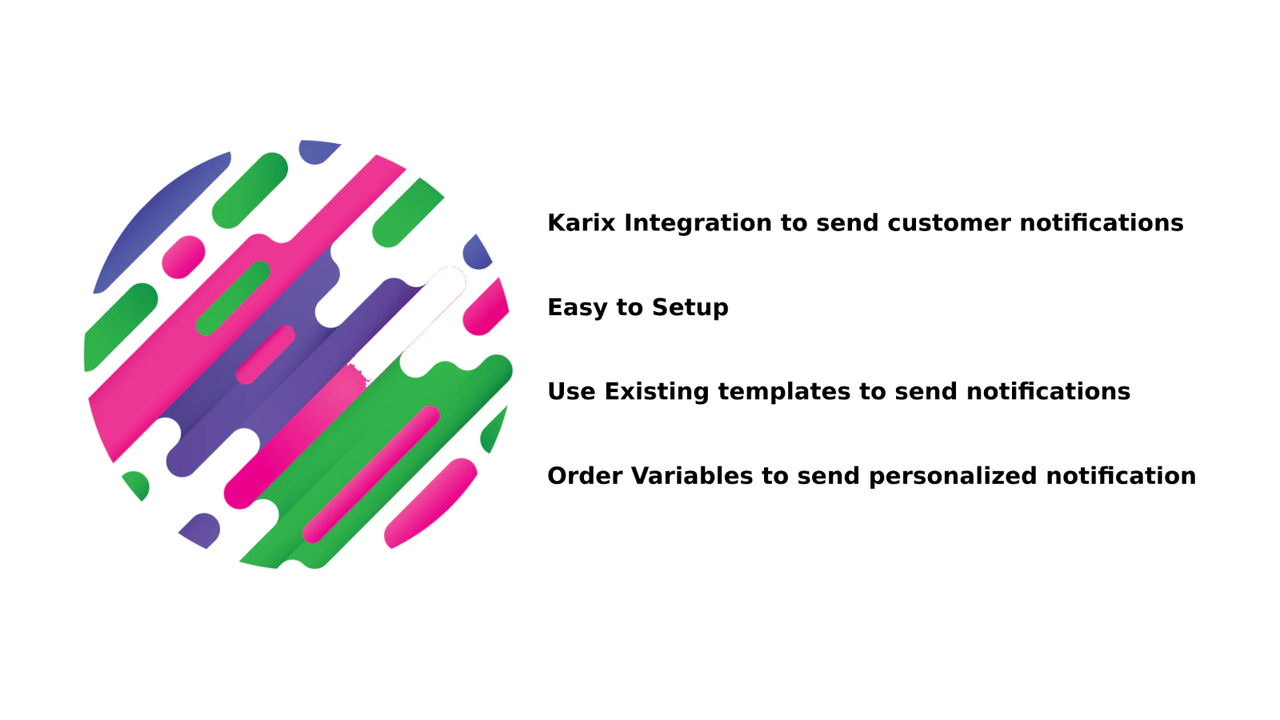 Karix Integration to send customer notifications

Easy to Setup

Use Existing templates to send notifications

Order Variables to send personalized notification